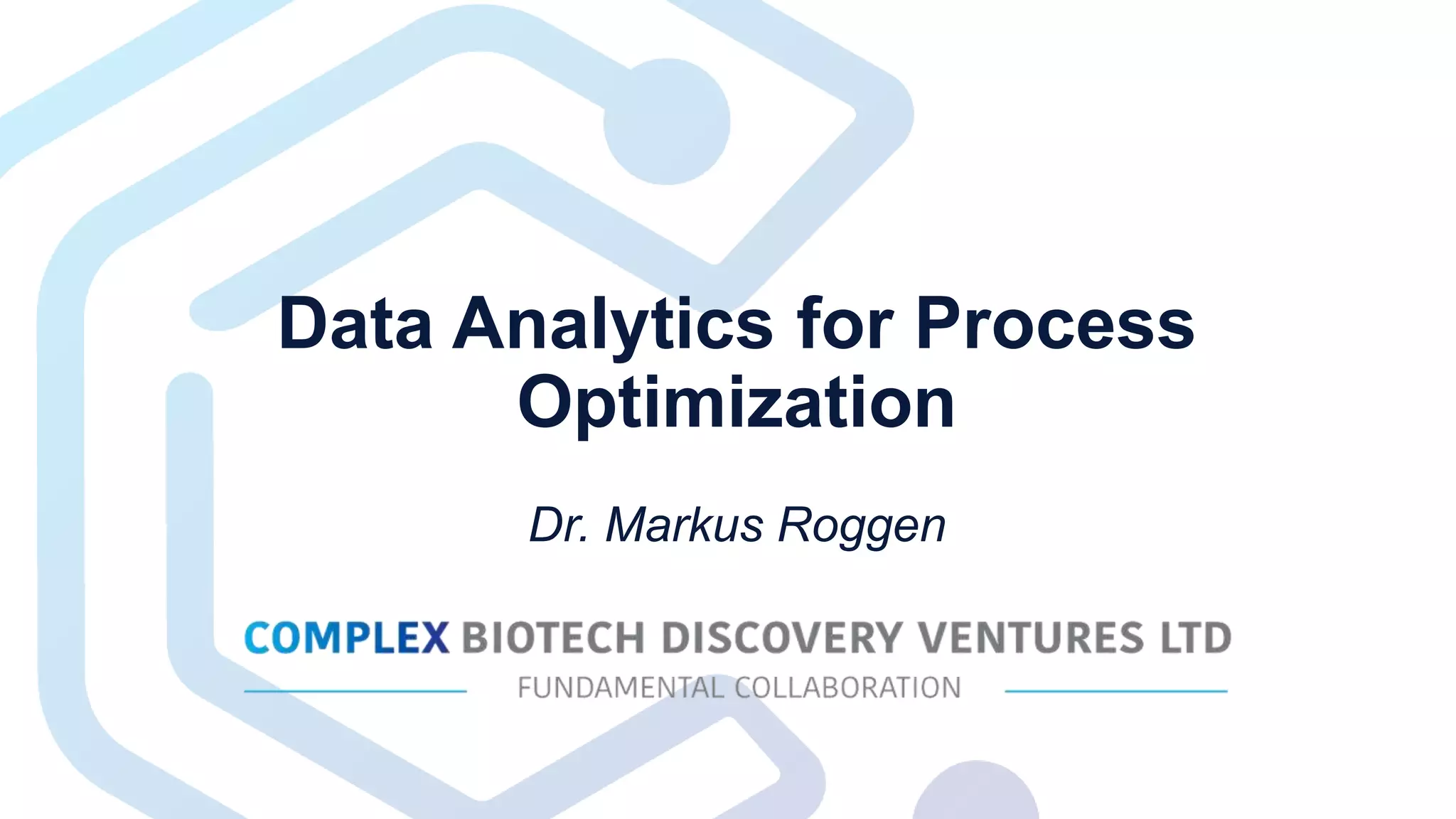 Data Analytics for Process Optimization

Dr. Markus Roggen

COMPLEX BIOTECH DISCOVERY VENTURES LTD
FUNDAMENTAL COLLABORATION